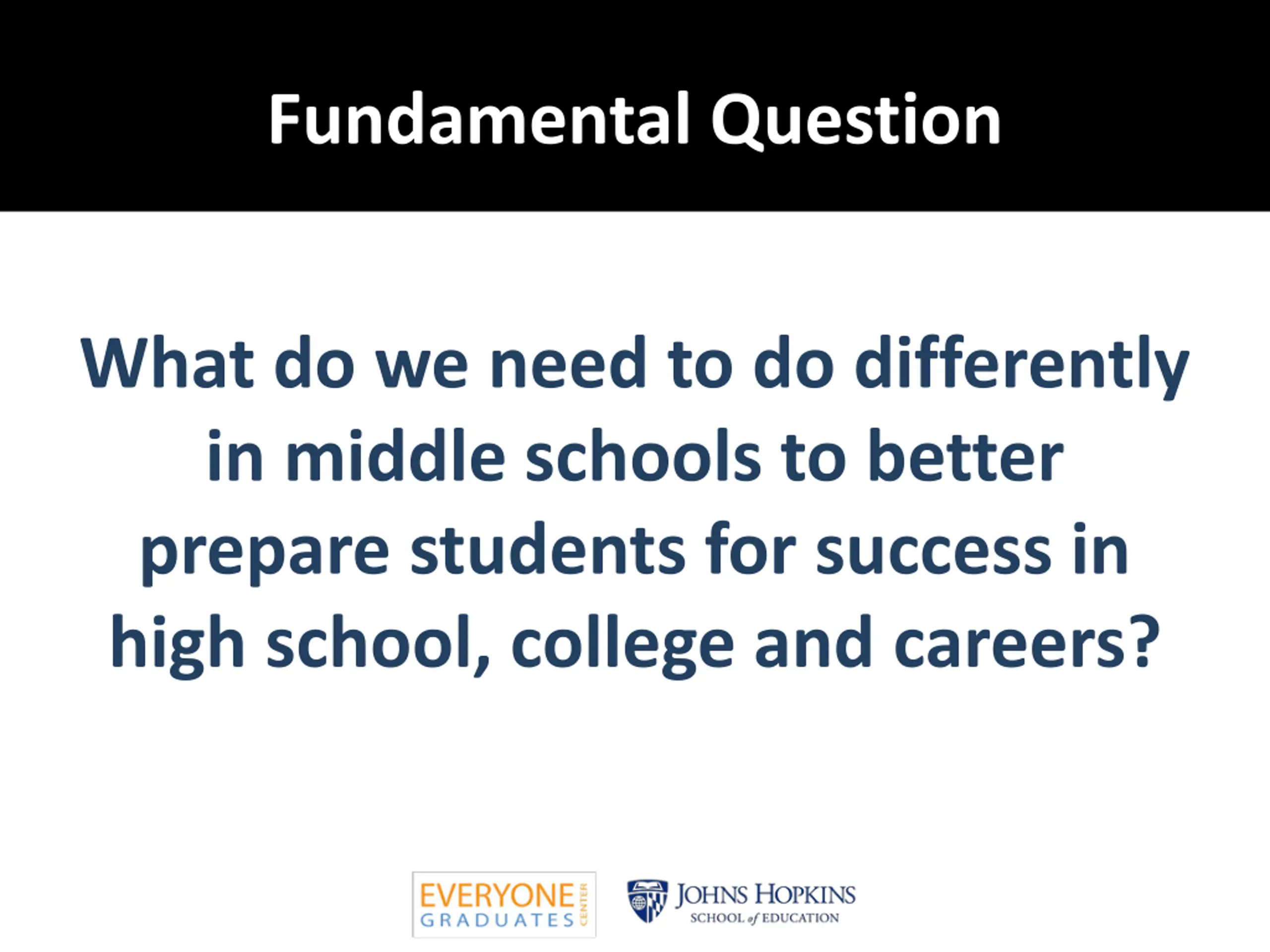 Fundamental Question

What do we need to do differently in middle schools to better prepare students for success in high school, college and careers?

EVERYONE GRADUATES CENTER

JOHNS HOPKINS
SCHOOL of EDUCATION